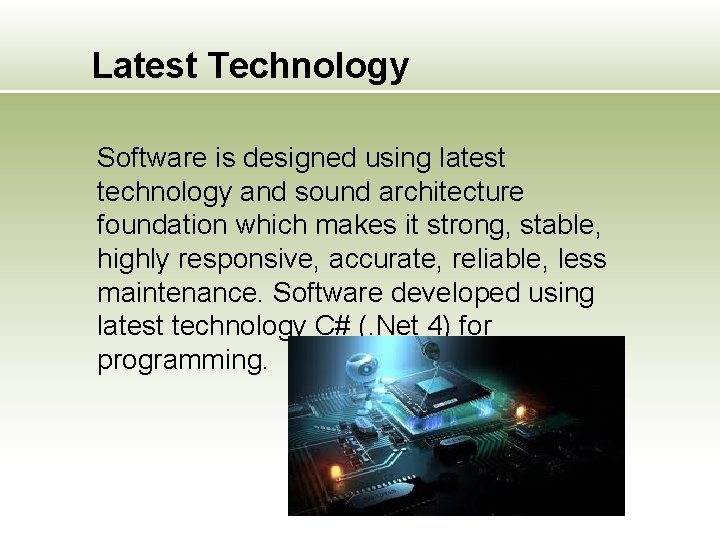 Latest Technology

Software is designed using latest technology and sound architecture foundation which makes it strong, stable, highly responsive, accurate, reliable, less maintenance. Software developed using latest technology C# (.Net 4) for programming.